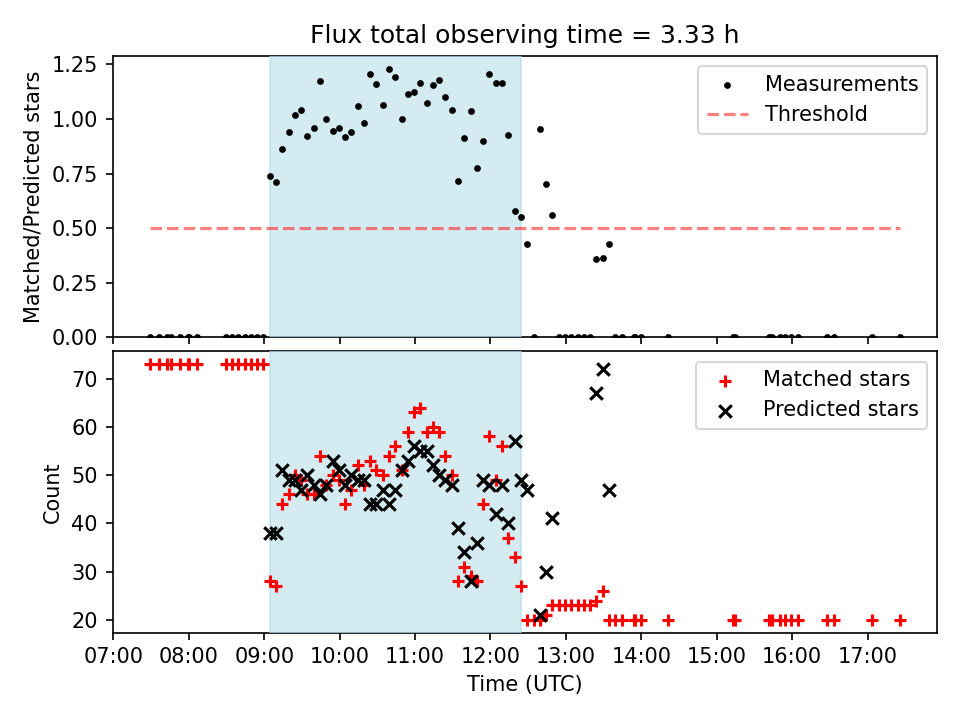 Flux total observing time = 3.33 h

Matched/Predicted stars

1.25
1.00
0.75
0.50
0.25
0.00

Measurements
Threshold

Count

70
60
50
40
30
20

Matched stars
Predicted stars

07:00 08:00 09:00 10:00 11:00 12:00 13:00 14:00 15:00 16:00 17:00

Time (UTC)